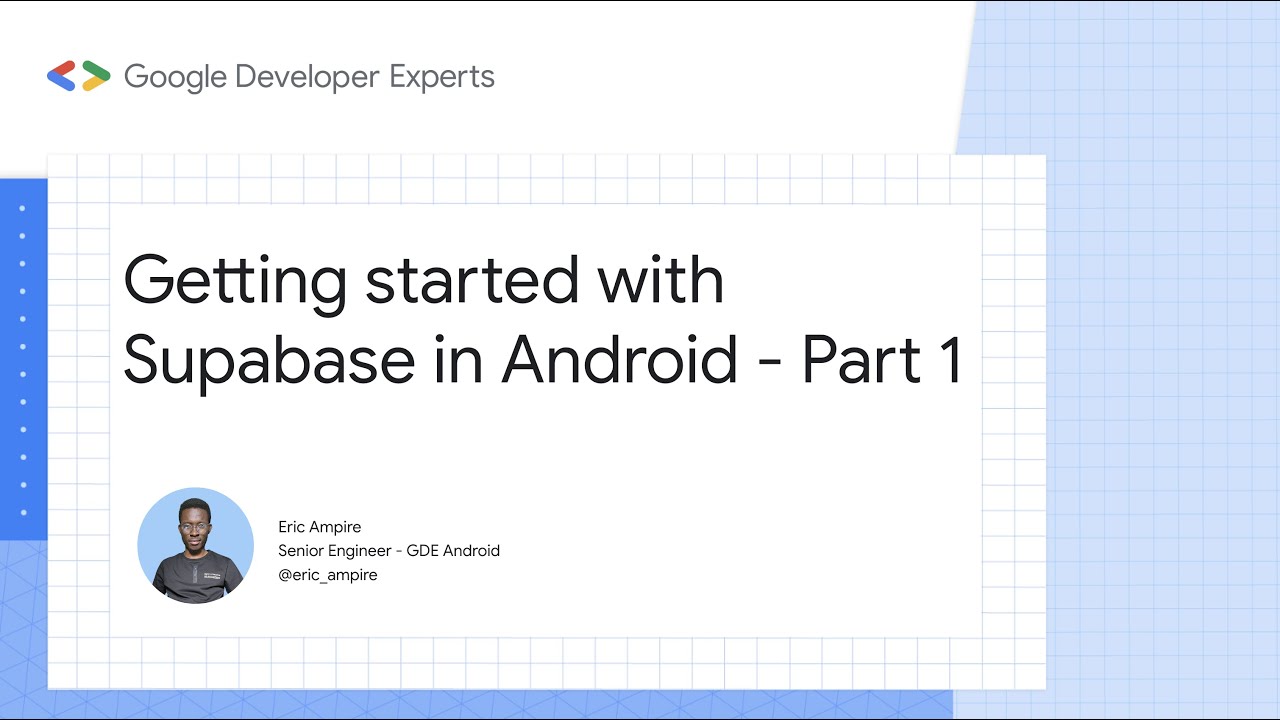 Google Developer Experts

Getting started with Supabase in Android - Part 1

Eric Ampire
Senior Engineer - GDE Android
@eric_ampire